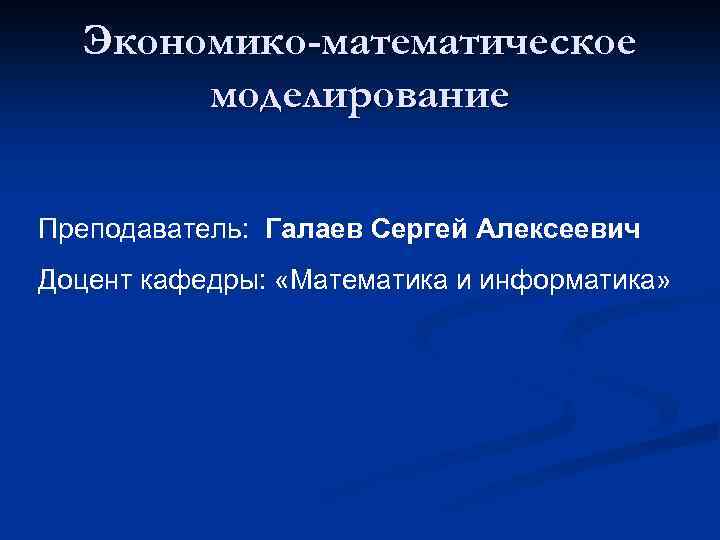 Экономико-математическое моделирование

Преподаватель: Галаев Сергей Алексеевич

Доцент кафедры: «Математика и информатика»